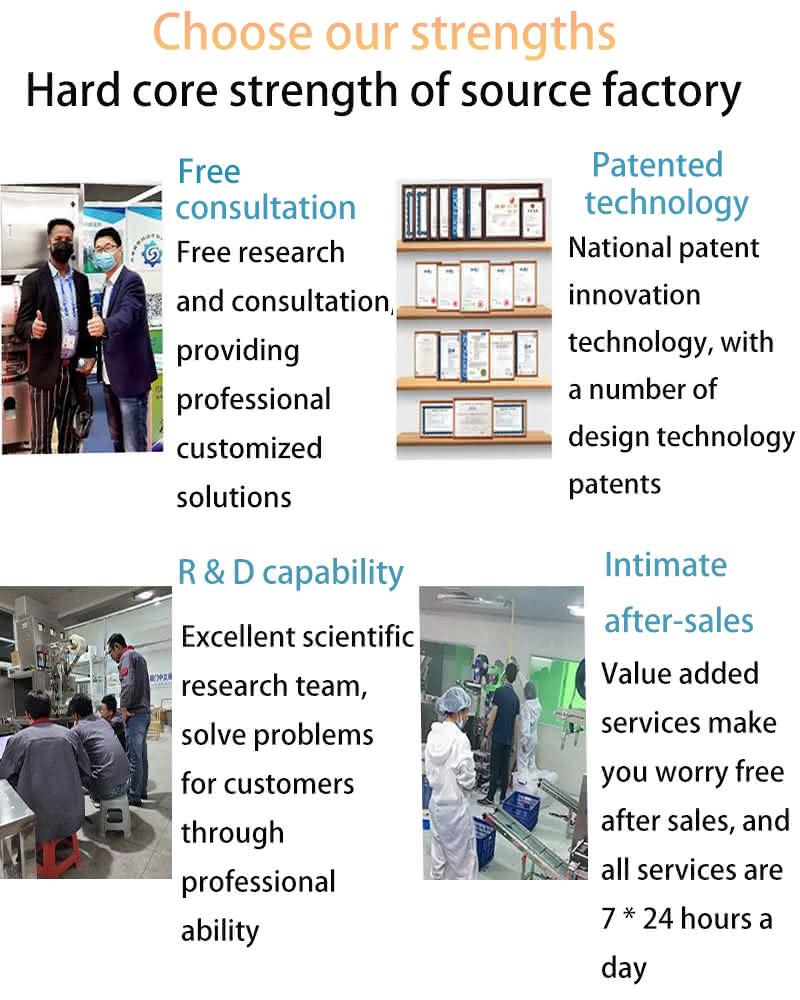 Choose our strengths
Hard core strength of source factory

Free consultation
Free research and consultation, providing professional customized solutions

Patented technology
National patent innovation technology, with a number of design technology patents

R & D capability
Excellent scientific research team, solve problems for customers through professional ability

Intimate after-sales
Value added services make you worry free after sales, and all services are 7 * 24 hours a day